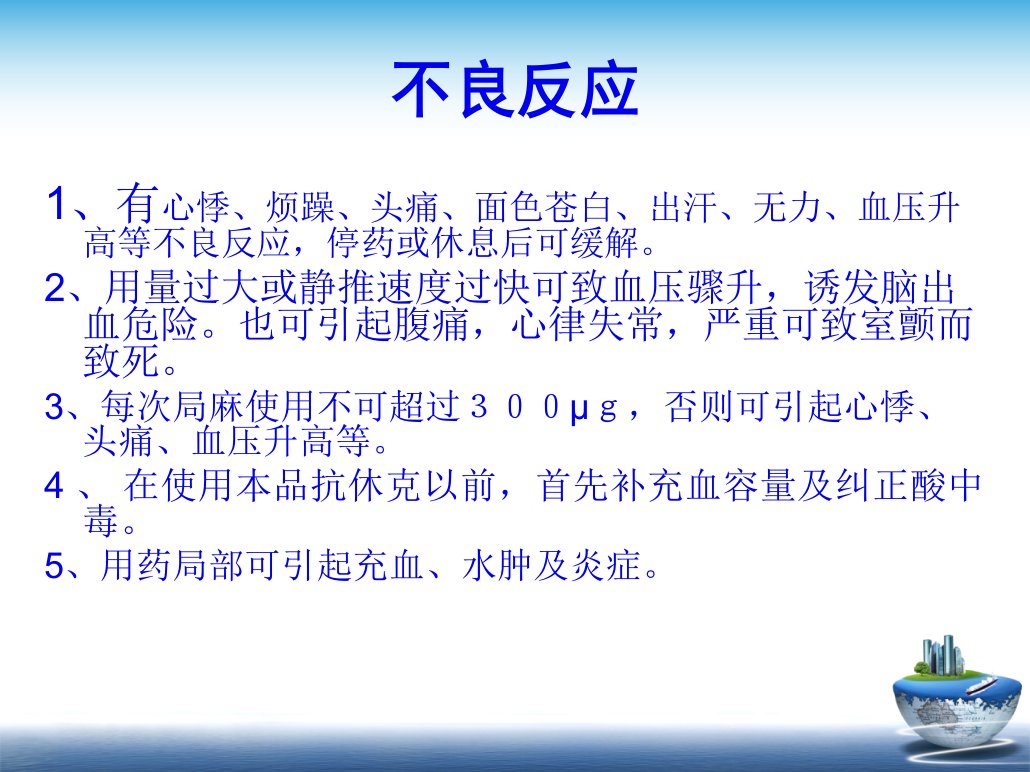 不良反应

1、有心悸、烦躁、头痛、面色苍白、出汗、无力、血压升高等不良反应，停药或休息后可缓解。

2、用量过大或静推速度过快可致血压骤升，诱发脑出血危险。也可引起腹痛，心律失常，严重可致室颤而致死。

3、每次局麻使用不可超过３００μｇ，否则可引起心悸、头痛、血压升高等。

4 、 在使用本品抗休克以前，首先补充血容量及纠正酸中毒。

5、用药局部可引起充血、水肿及炎症。